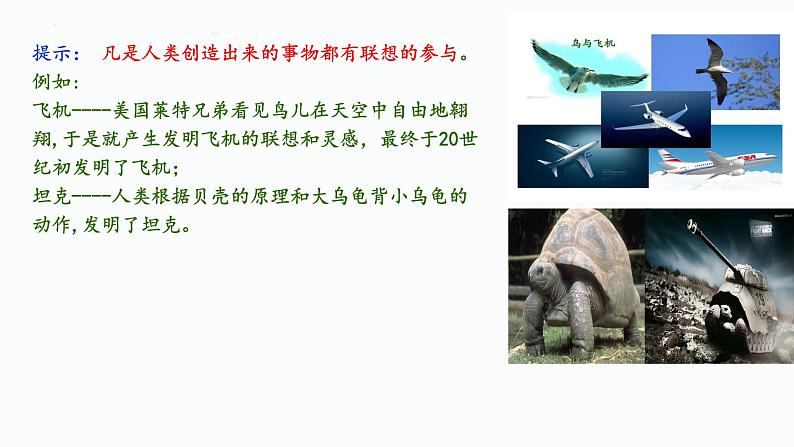 提示： 凡是人类创造出来的事物都有联想的参与。
例如：
飞机----美国莱特兄弟看见鸟儿在天空中自由地翱翔，于是就产生发明飞机的联想和灵感，最终于20世纪初发明了飞机；
坦克----人类根据贝壳的原理和大乌龟背小乌龟的动作，发明了坦克。

鸟与飞机